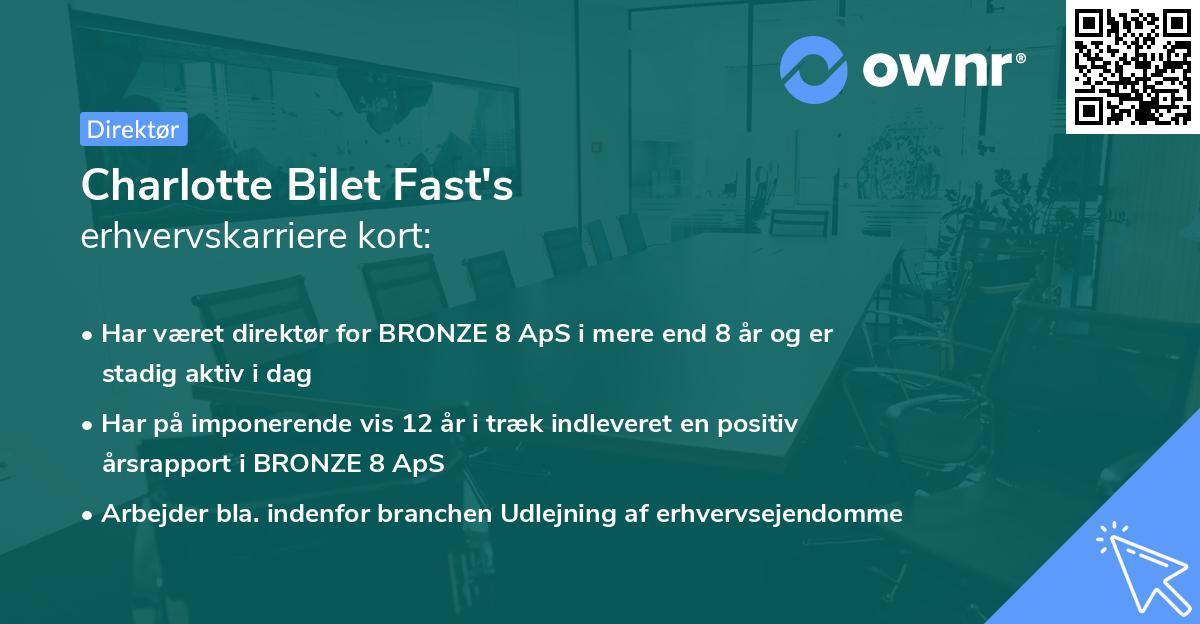 ownr®

Direktør

Charlotte Bilet Fast's
erhvervskarriere kort:

• Har været direktør for BRONZE 8 ApS i mere end 8 år og er stadig aktiv i dag
• Har på imponerende vis 12 år i træk indleveret en positiv årsrapport i BRONZE 8 ApS
• Arbejder bla. indenfor branchen Udlejning af erhvervsejendomme